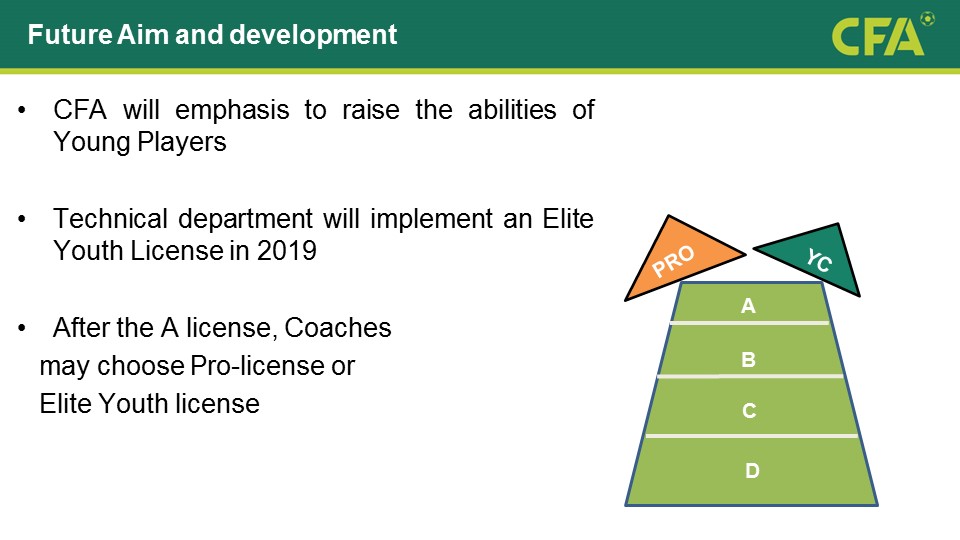 Future Aim and development

CFA

• CFA will emphasis to raise the abilities of Young Players

• Technical department will implement an Elite Youth License in 2019

• After the A license, Coaches may choose Pro-license or Elite Youth license

PRO

YC

A

B

C

D